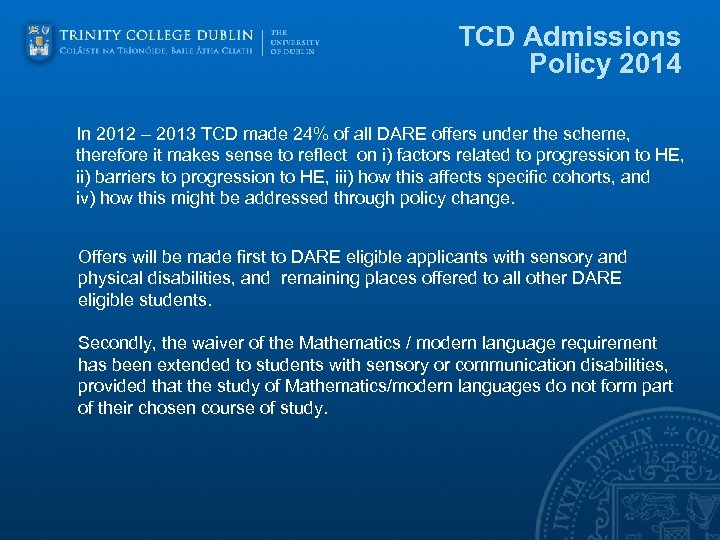 TRINITY COLLEGE DUBLIN
COLÁISTE NA TRÍONÓIDE, BAILE ÁTHA CLIATH
THE UNIVERSITY OF DUBLIN

TCD Admissions Policy 2014

In 2012 – 2013 TCD made 24% of all DARE offers under the scheme, therefore it makes sense to reflect on i) factors related to progression to HE, ii) barriers to progression to HE, iii) how this affects specific cohorts, and iv) how this might be addressed through policy change.

Offers will be made first to DARE eligible applicants with sensory and physical disabilities, and remaining places offered to all other DARE eligible students.

Secondly, the waiver of the Mathematics / modern language requirement has been extended to students with sensory or communication disabilities, provided that the study of Mathematics/modern languages do not form part of their chosen course of study.

IVXTA DVBLIN COL 15 92